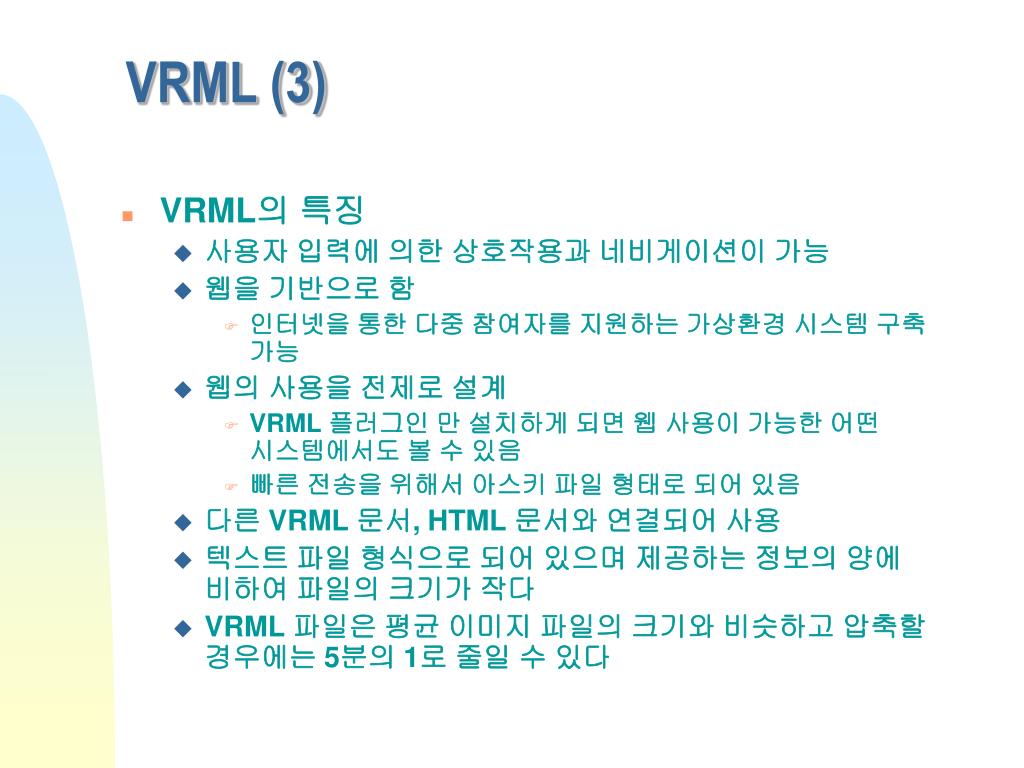 VRML (3)

VRML의 특징

사용자 입력에 의한 상호작용과 네비게이션이 가능

웹을 기반으로 함

인터넷을 통한 다중 참여자를 지원하는 가상환경 시스템 구축 가능

웹의 사용을 전제로 설계

VRML 플러그인 만 설치하게 되면 웹 사용이 가능한 어떤 시스템에서도 볼 수 있음

빠른 전송을 위해서 아스키 파일 형태로 되어 있음

다른 VRML 문서, HTML 문서와 연결되어 사용

텍스트 파일 형식으로 되어 있으며 제공하는 정보의 양에 비하여 파일의 크기가 작다

VRML 파일은 평균 이미지 파일의 크기와 비슷하고 압축할 경우에는 5분의 1로 줄일 수 있다